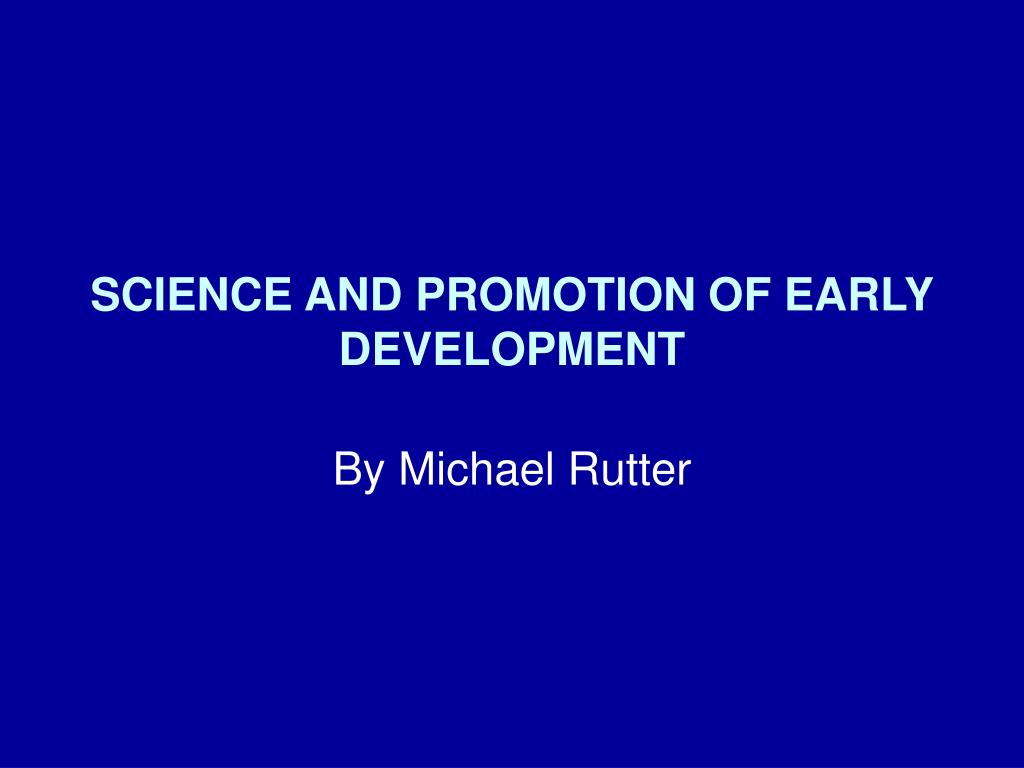 SCIENCE AND PROMOTION OF EARLY DEVELOPMENT

By Michael Rutter